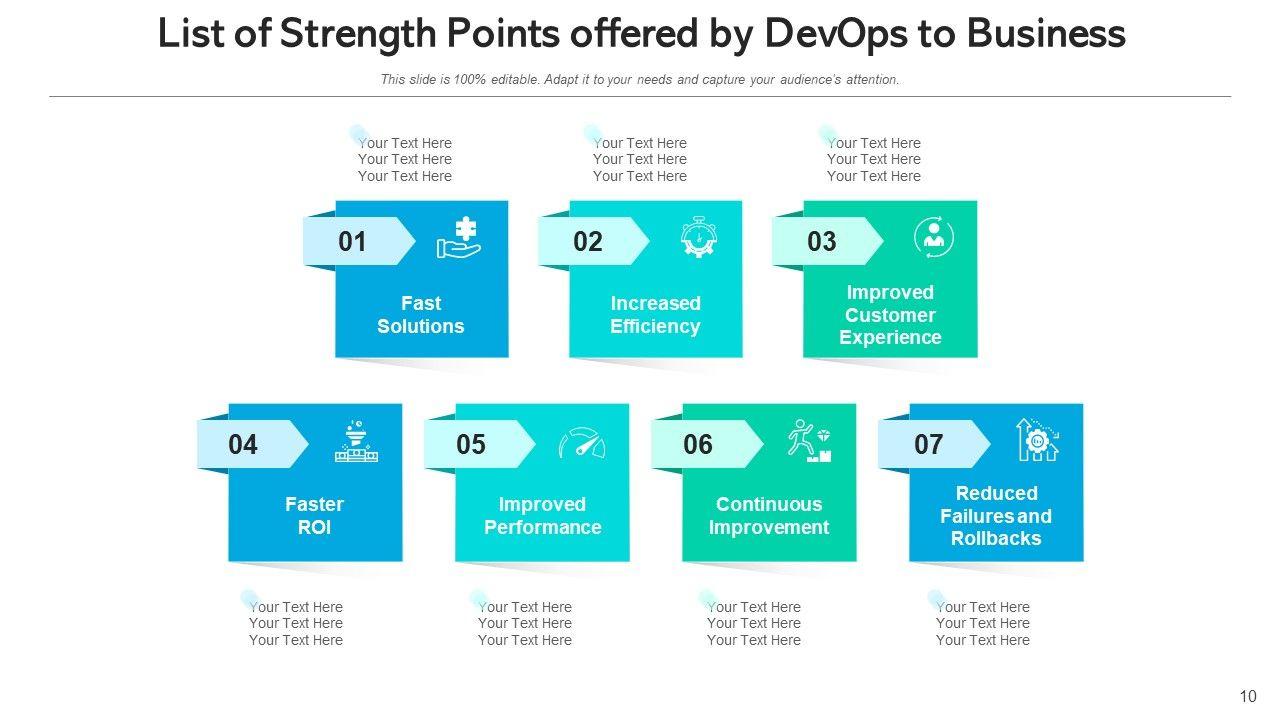 List of Strength Points offered by DevOps to Business

This slide is 100% editable. Adapt it to your needs and capture your audience's attention.

Your Text Here
Your Text Here
Your Text Here

01

Fast Solutions

Your Text Here
Your Text Here
Your Text Here

02

Increased Efficiency

Your Text Here
Your Text Here
Your Text Here

03

Improved Customer Experience

04

Faster ROI

Your Text Here
Your Text Here
Your Text Here

05

Improved Performance

Your Text Here
Your Text Here
Your Text Here

06

Continuous Improvement

Your Text Here
Your Text Here
Your Text Here

07

Reduced Failures and Rollbacks

Your Text Here
Your Text Here
Your Text Here

10